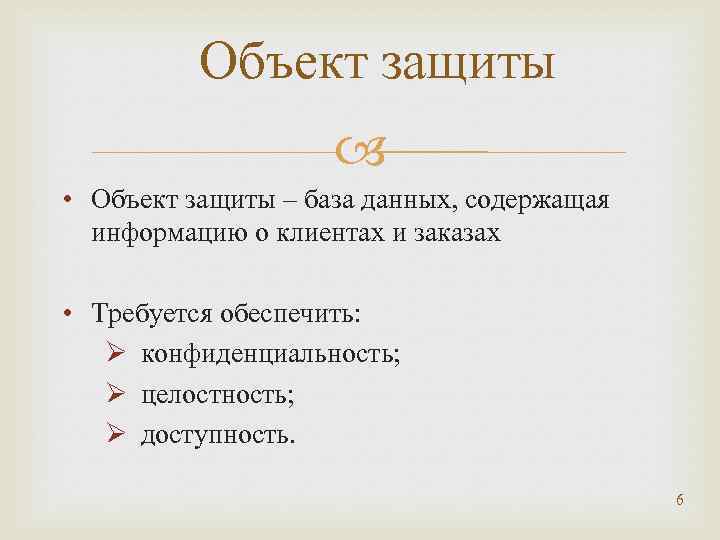 Объект защиты

• Объект защиты – база данных, содержащая информацию о клиентах и заказах

• Требуется обеспечить:
➢ конфиденциальность;
➢ целостность;
➢ доступность.

6